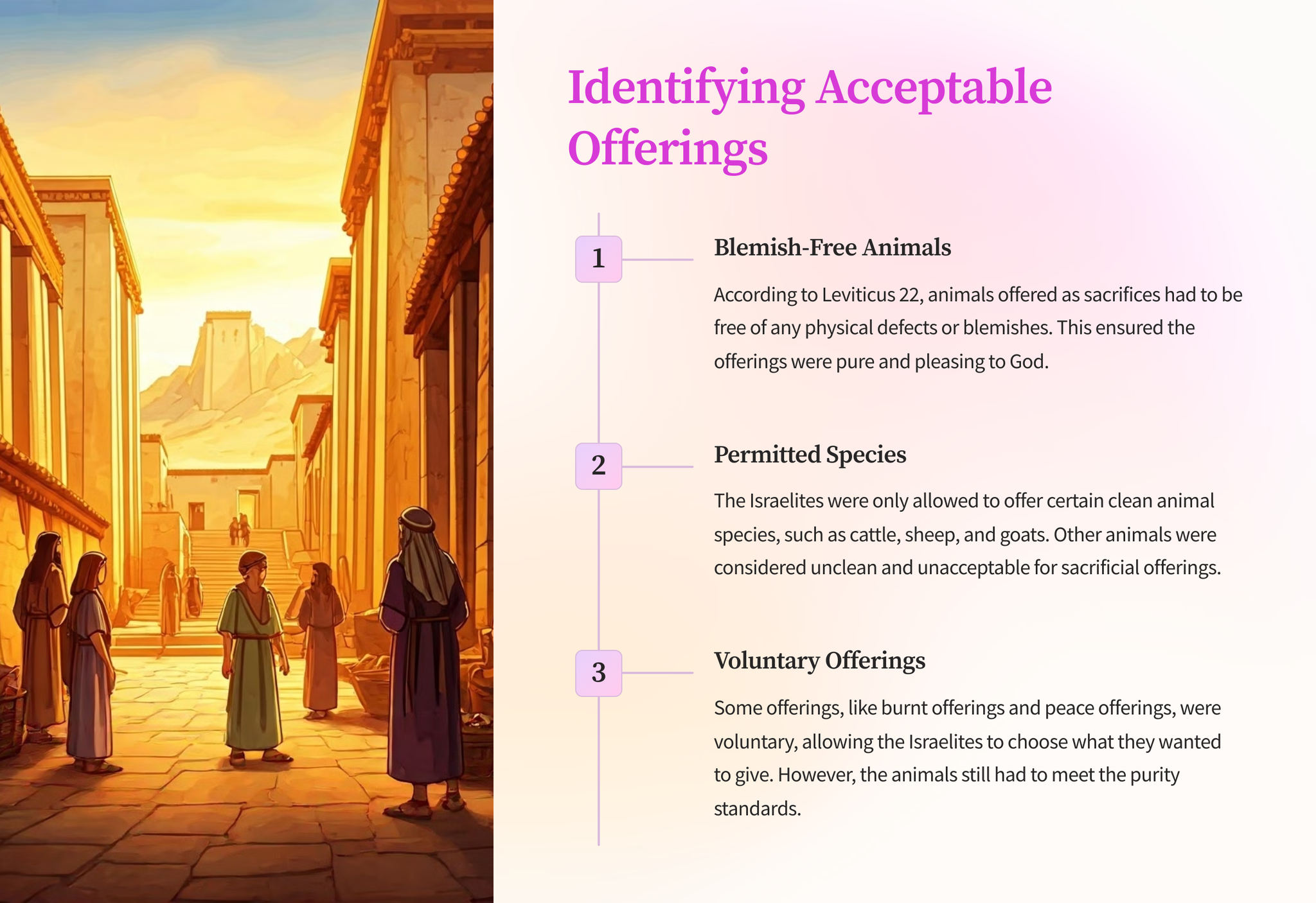 Identifying Acceptable Offerings

1

Blemish-Free Animals

According to Leviticus 22, animals offered as sacrifices had to be free of any physical defects or blemishes. This ensured the offerings were pure and pleasing to God.

2

Permitted Species

The Israelites were only allowed to offer certain clean animal species, such as cattle, sheep, and goats. Other animals were considered unclean and unacceptable for sacrificial offerings.

3

Voluntary Offerings

Some offerings, like burnt offerings and peace offerings, were voluntary, allowing the Israelites to choose what they wanted to give. However, the animals still had to meet the purity standards.